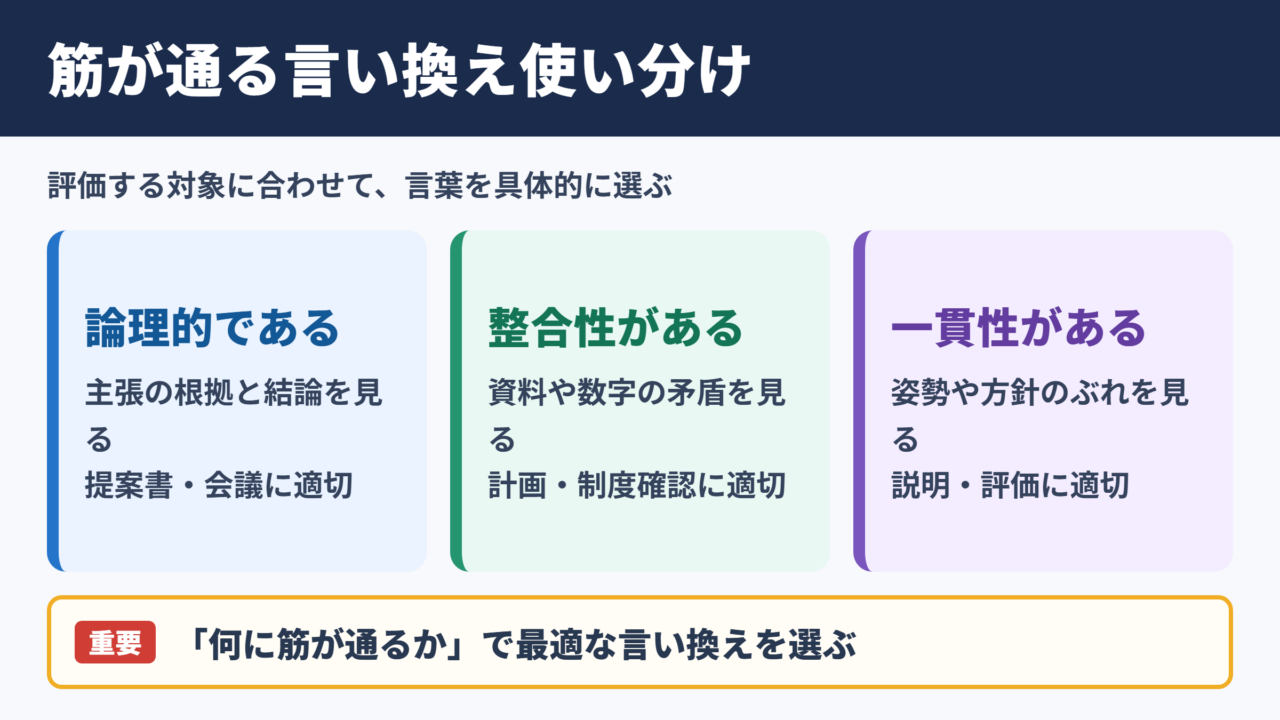 筋が通る言い換え使い分け

評価する対象に合わせて、言葉を具体的に選ぶ

論理的である

主張の根拠と結論を見る

提案書・会議に適切

整合性がある

資料や数字の矛盾を見る

計画・制度確認に適切

一貫性がある

姿勢や方針のぶれを見る

説明・評価に適切

重要 「何に筋が通るか」で最適な言い換えを選ぶ